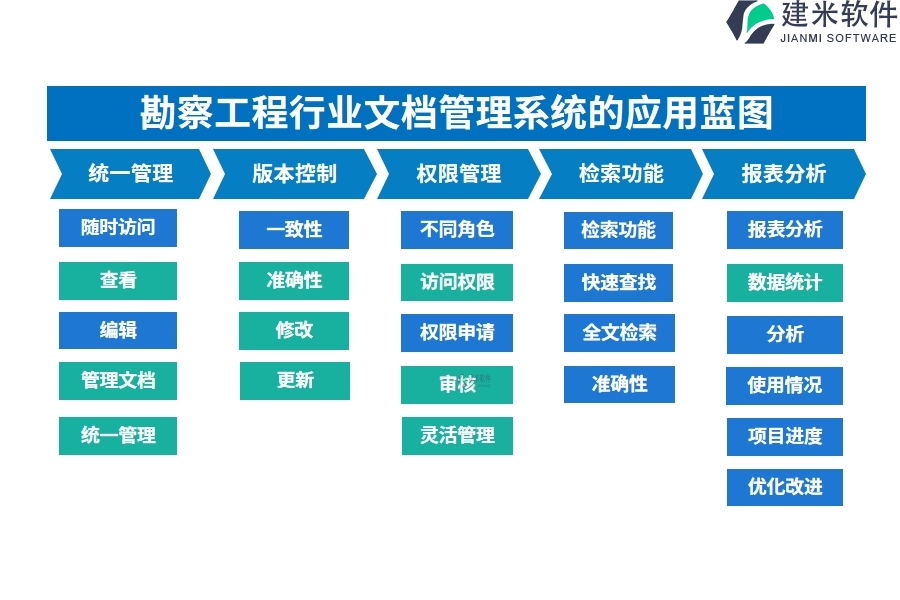 建米软件
JIANMI SOFTWARE

勘察工程行业文档管理系统的应用蓝图

统一管理
随时访问
查看
编辑
管理文档
统一管理

版本控制
一致性
准确性
修改
更新

权限管理
不同角色
访问权限
权限申请
审核
灵活管理

检索功能
检索功能
快速查找
全文检索
准确性

报表分析
报表分析
数据统计
分析
使用情况
项目进度
优化改进